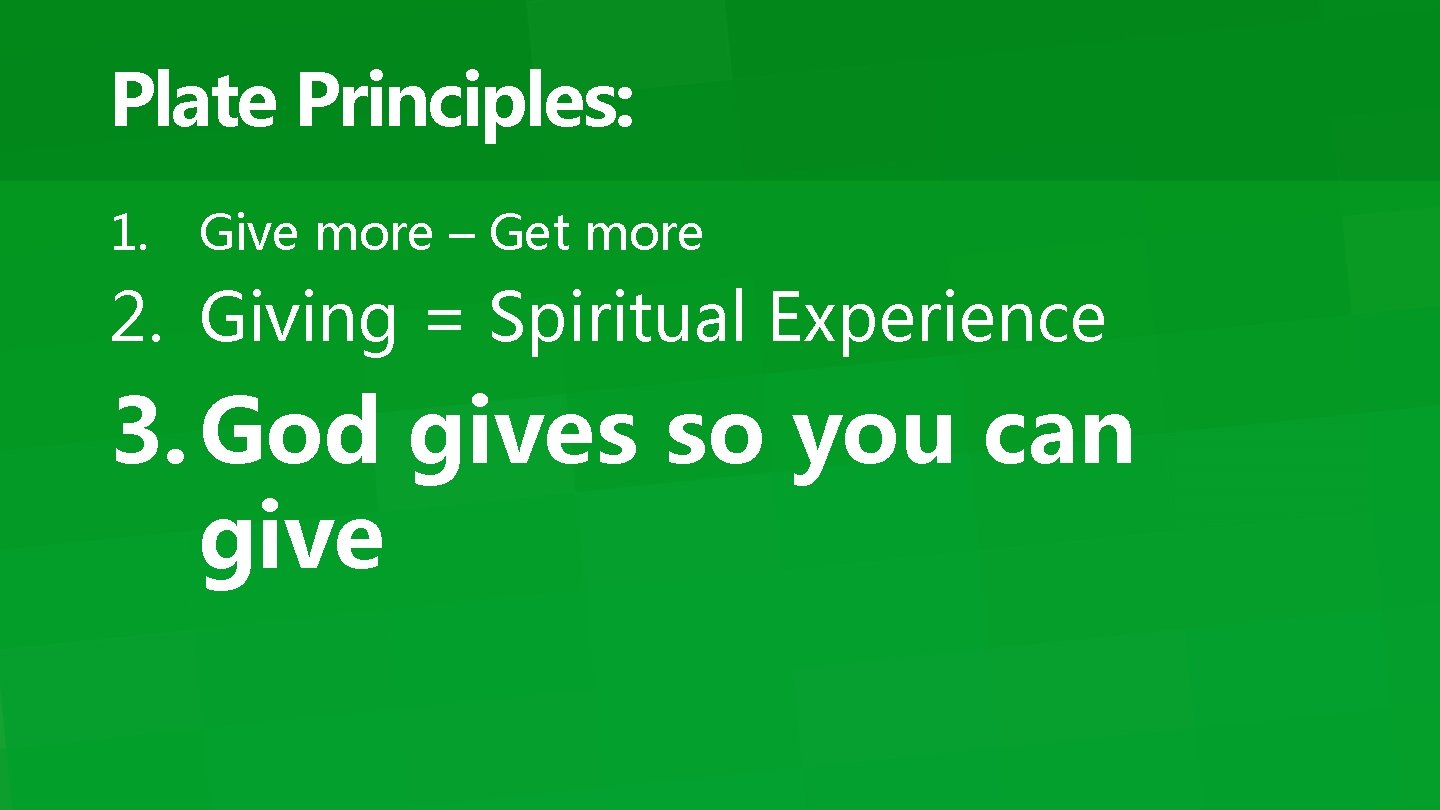 Plate Principles:

1. Give more – Get more
2. Giving = Spiritual Experience
3. God gives so you can give